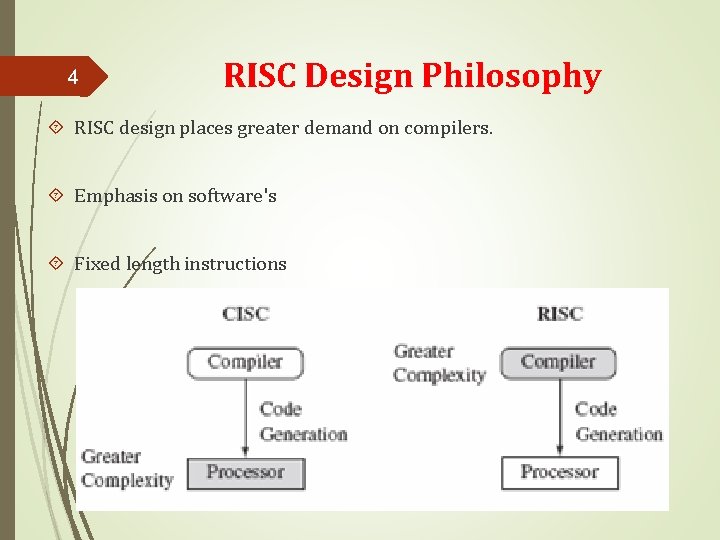 4

RISC Design Philosophy

RISC design places greater demand on compilers.

Emphasis on software's

Fixed length instructions

CISC

Compiler

Code Generation

Greater Complexity

Processor

RISC

Greater Complexity

Compiler

Code Generation

Processor